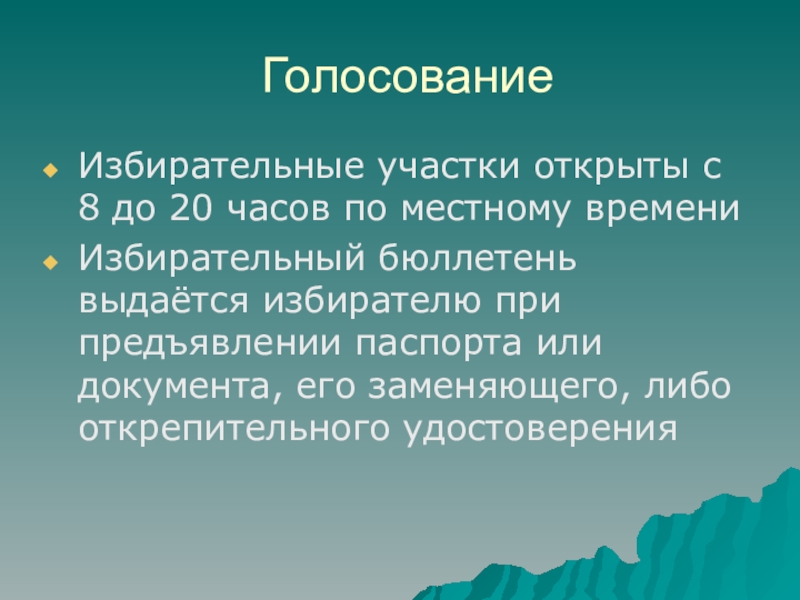 Голосование

Избирательные участки открыты с 8 до 20 часов по местному времени

Избирательный бюллетень выдаётся избирателю при предъявлении паспорта или документа, его заменяющего, либо открепительного удостоверения